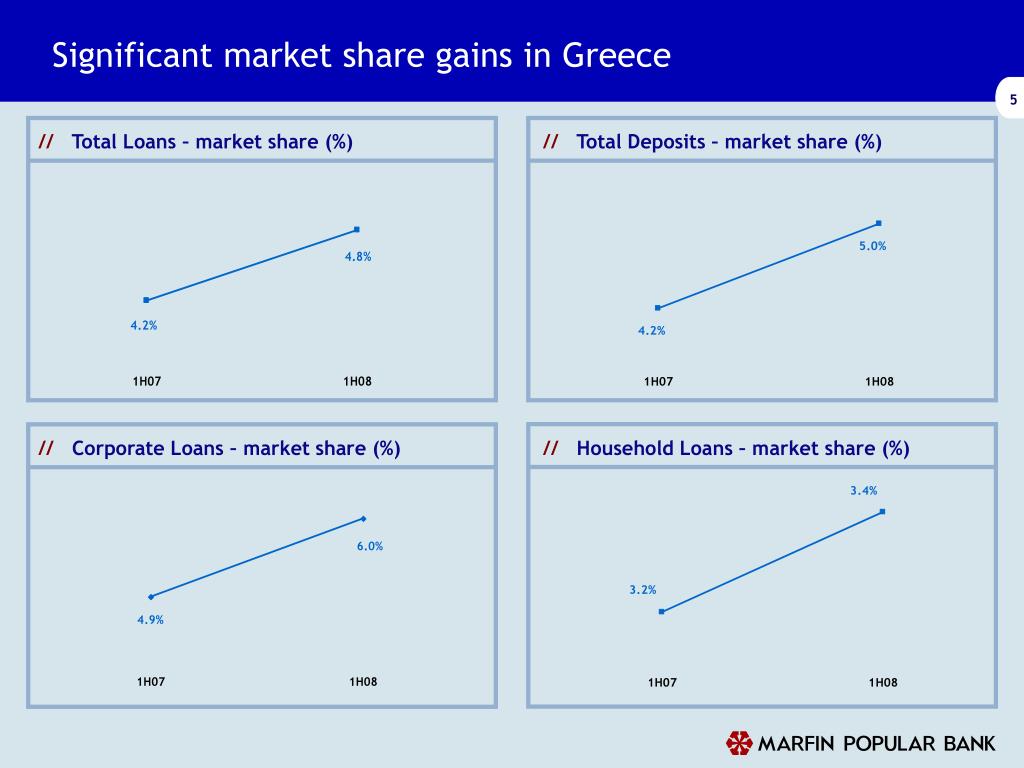 Significant market share gains in Greece

5

// Total Loans – market share (%)

4.2%

4.8%

1H07

1H08

// Total Deposits – market share (%)

4.2%

5.0%

1H07

1H08

// Corporate Loans – market share (%)

4.9%

6.0%

1H07

1H08

// Household Loans – market share (%)

3.2%

3.4%

1H07

1H08

MARFIN POPULAR BANK